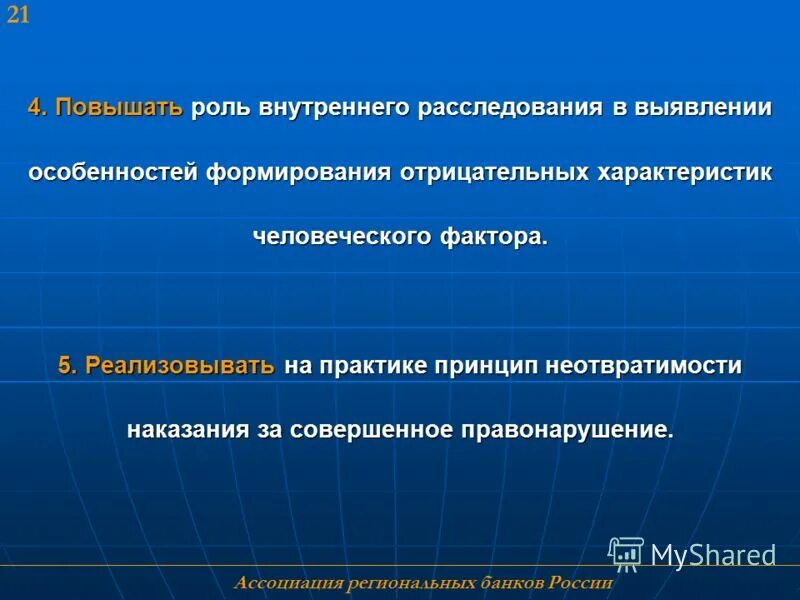 21

4. Повышать роль внутреннего расследования в выявлении особенностей формирования отрицательных характеристик человеческого фактора.

5. Реализовывать на практике принцип неотвратимости наказания за совершенное правонарушение.

MyShared

Ассоциация региональных банков России